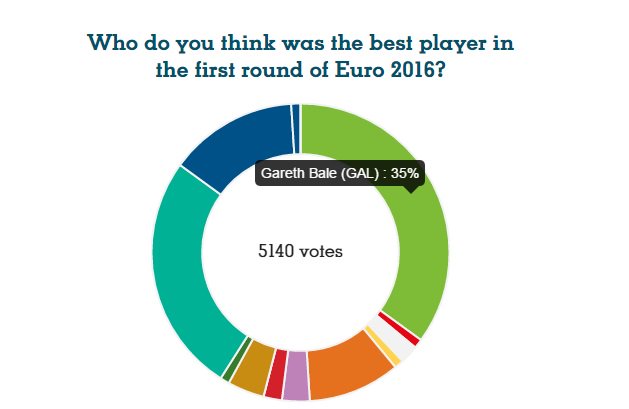 Who do you think was the best player in the first round of Euro 2016?

Gareth Bale (GAL) : 35%

5140 votes